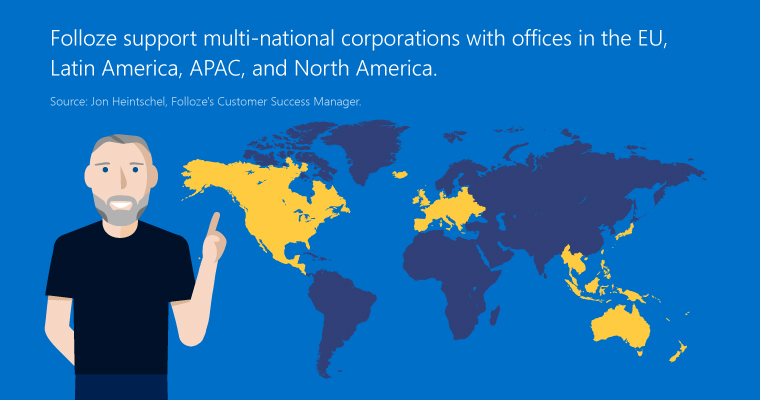 Folloze support multi-national corporations with offices in the EU, Latin America, APAC, and North America.

Source: Jon Heintschel, Folloze's Customer Success Manager.